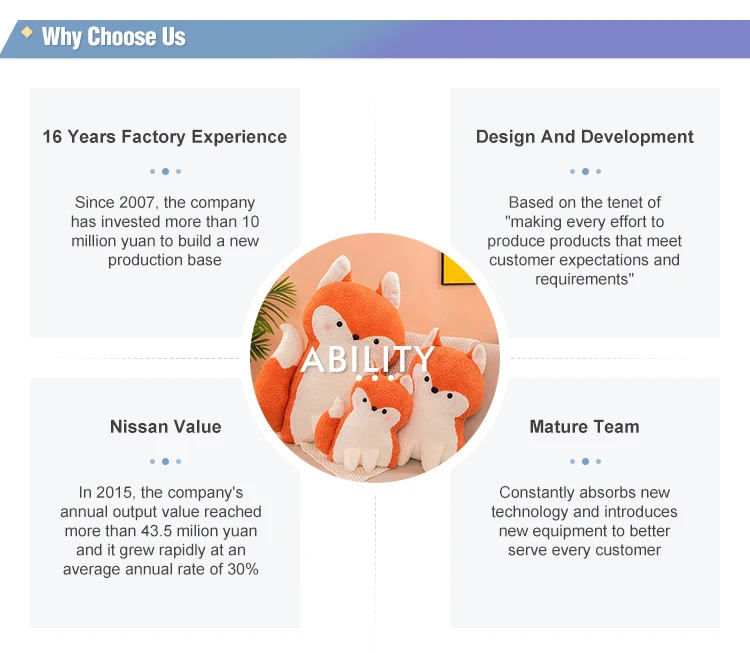 Why Choose Us

16 Years Factory Experience

Since 2007, the company has invested more than 10 million yuan to build a new production base

Design And Development

Based on the tenet of "making every effort to produce products that meet customer expectations and requirements"

ABILITY

Nissan Value

In 2015, the company's annual output value reached more than 43.5 milion yuan and it grew rapidly at an average annual rate of 30%

Mature Team

Constantly absorbs new technology and introduces new equipment to better serve every customer